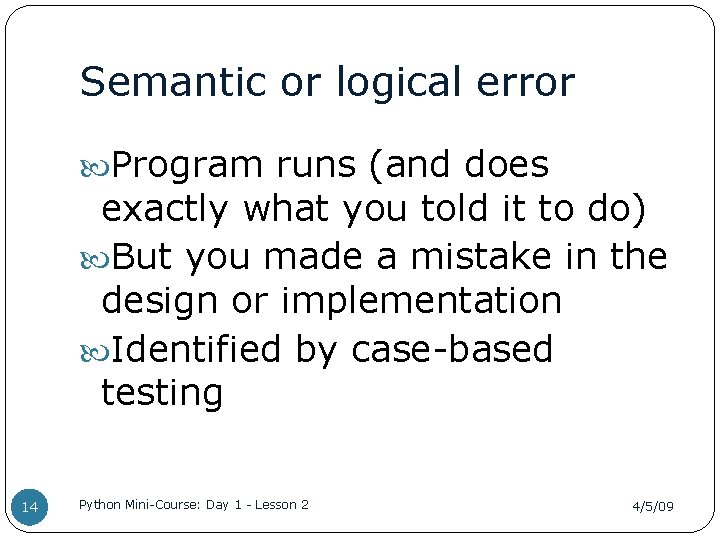 Semantic or logical error

Program runs (and does exactly what you told it to do)

But you made a mistake in the design or implementation

Identified by case-based testing

14

Python Mini-Course: Day 1 - Lesson 2

4/5/09